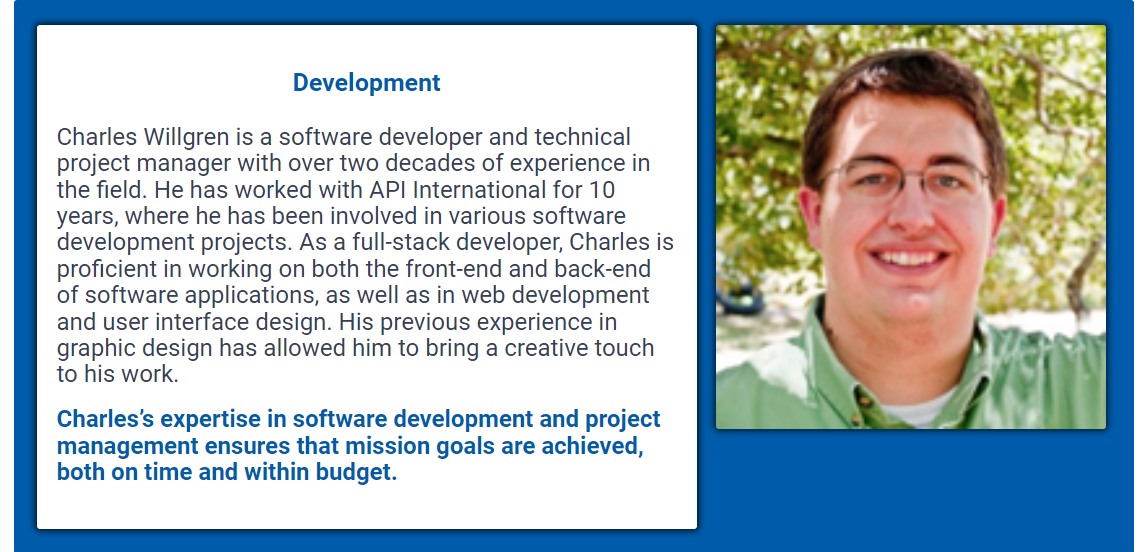 Development

Charles Willgren is a software developer and technical project manager with over two decades of experience in the field. He has worked with API International for 10 years, where he has been involved in various software development projects. As a full-stack developer, Charles is proficient in working on both the front-end and back-end of software applications, as well as in web development and user interface design. His previous experience in graphic design has allowed him to bring a creative touch to his work.

Charles's expertise in software development and project management ensures that mission goals are achieved, both on time and within budget.